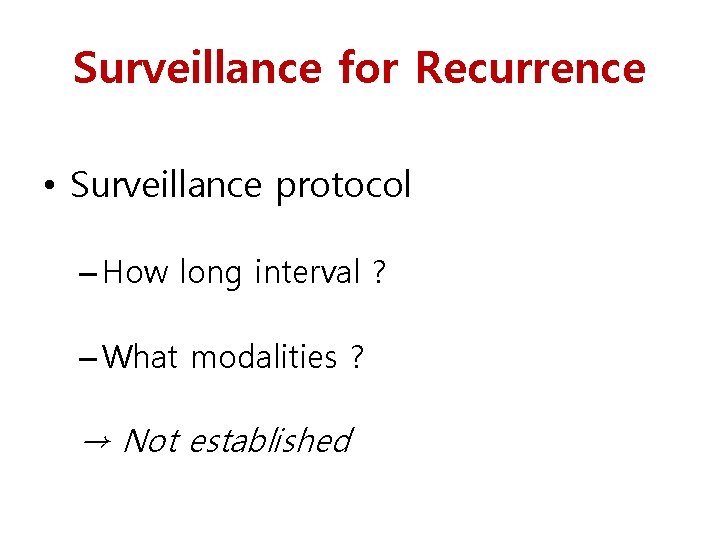 Surveillance for Recurrence

• Surveillance protocol

– How long interval ?

– What modalities ?

→ Not established